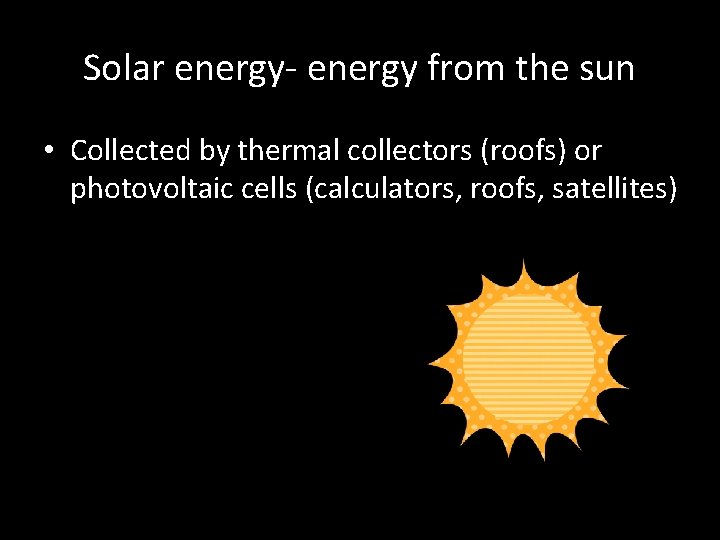 Solar energy- energy from the sun

• Collected by thermal collectors (roofs) or photovoltaic cells (calculators, roofs, satellites)